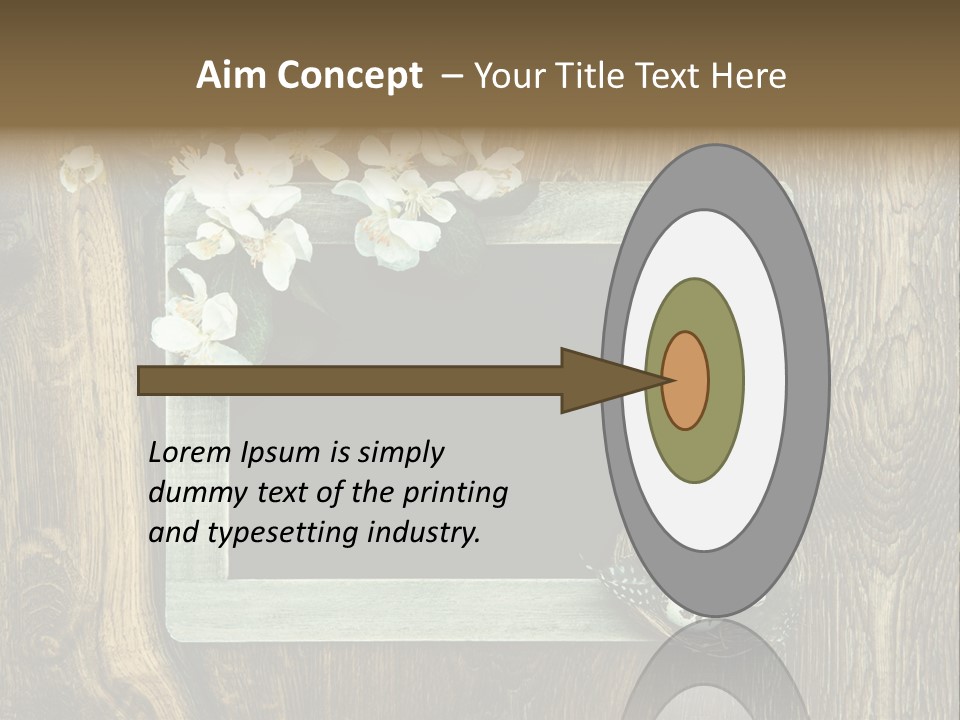 Aim Concept – Your Title Text Here

Lorem Ipsum is simply dummy text of the printing and typesetting industry.